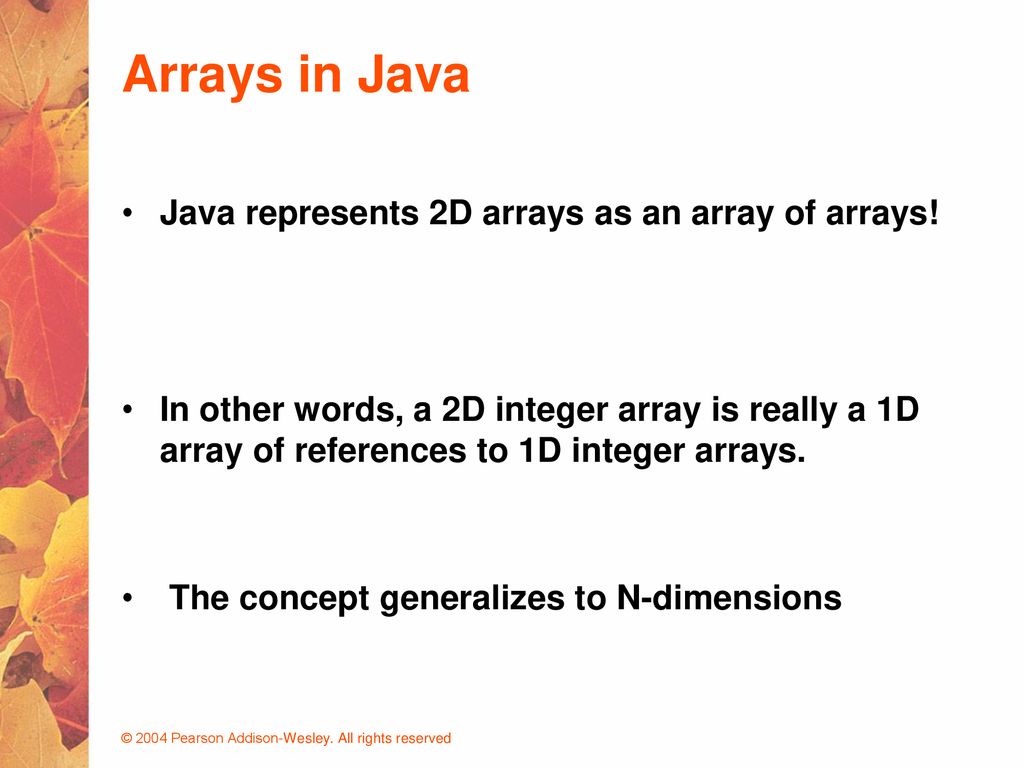 Arrays in Java

• Java represents 2D arrays as an array of arrays!

• In other words, a 2D integer array is really a 1D array of references to 1D integer arrays.

• The concept generalizes to N-dimensions

© 2004 Pearson Addison-Wesley. All rights reserved